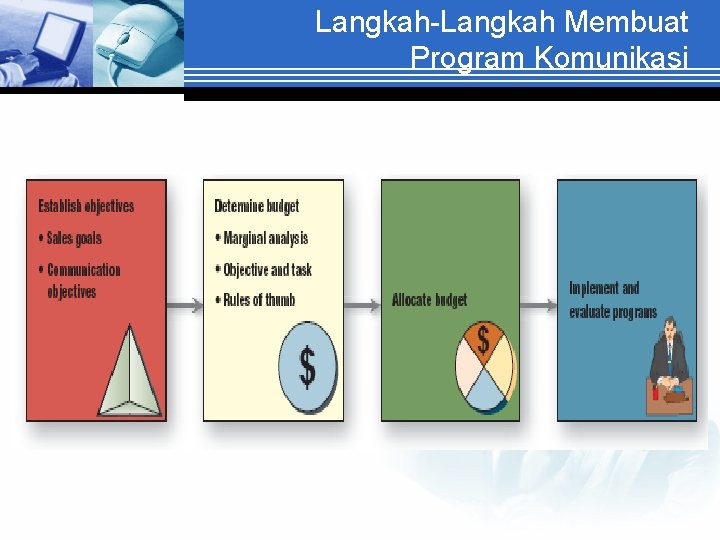 Langkah-Langkah Membuat Program Komunikasi

Establish objectives
• Sales goals
• Communication objectives

Determine budget
• Marginal analysis
• Objective and task
• Rules of thumb

$

Allocate budget

$

Implement and evaluate programs